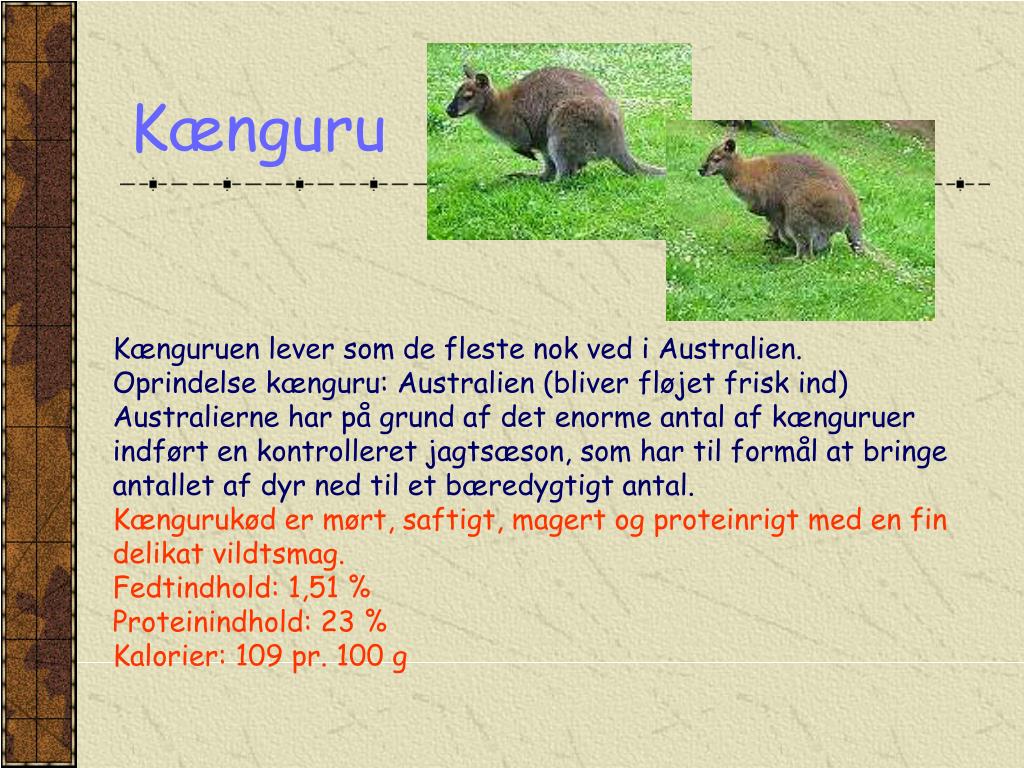 Kænguru

Kænguruen lever som de fleste nok ved i Australien.
Oprindelse kænguru: Australien (bliver fløjet frisk ind)
Australierne har på grund af det enorme antal af kænguruer indført en kontrolleret jagtsæson, som har til formål at bringe antallet af dyr ned til et bæredygtigt antal.
Kængurukød er mørt, saftigt, magert og proteinrigt med en fin delikat vildtsmag.
Fedtindhold: 1,51 %
Proteinindhold: 23 %
Kalorier: 109 pr. 100 g